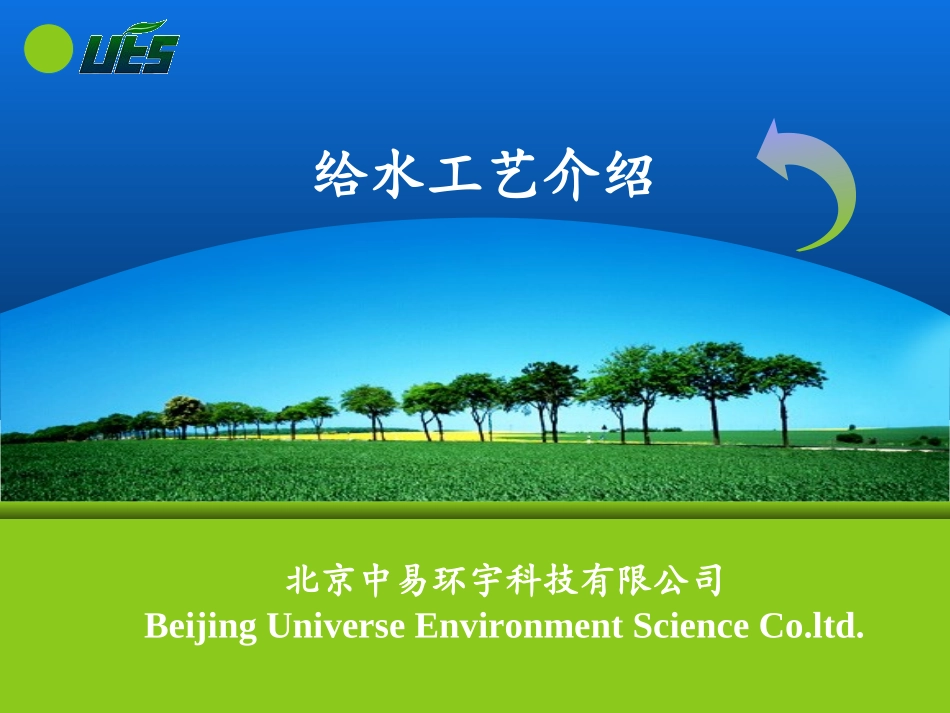 UES

给水工艺介绍

北京中易环宇科技有限公司
Beijing Universe Environment Science Co.ltd.